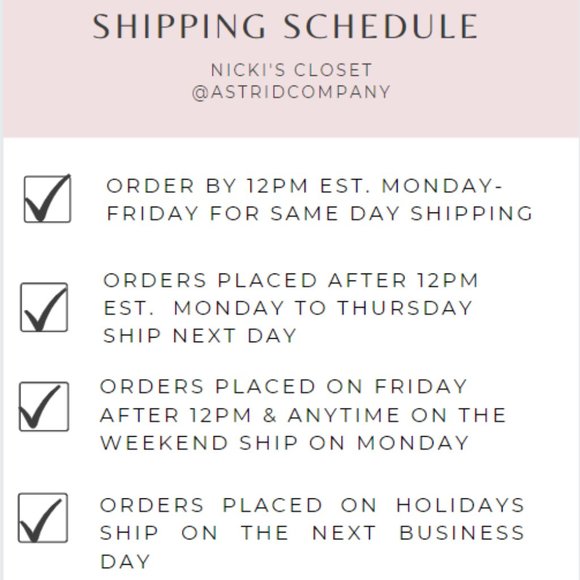 SHIPPING SCHEDULE

NICKI'S CLOSET
@ASTRIDCOMPANY

ORDER BY 12PM EST. MONDAY-FRIDAY FOR SAME DAY SHIPPING

ORDERS PLACED AFTER 12PM EST. MONDAY TO THURSDAY SHIP NEXT DAY

ORDERS PLACED ON FRIDAY AFTER 12PM & ANYTIME ON THE WEEKEND SHIP ON MONDAY

ORDERS PLACED ON HOLIDAYS SHIP ON THE NEXT BUSINESS DAY